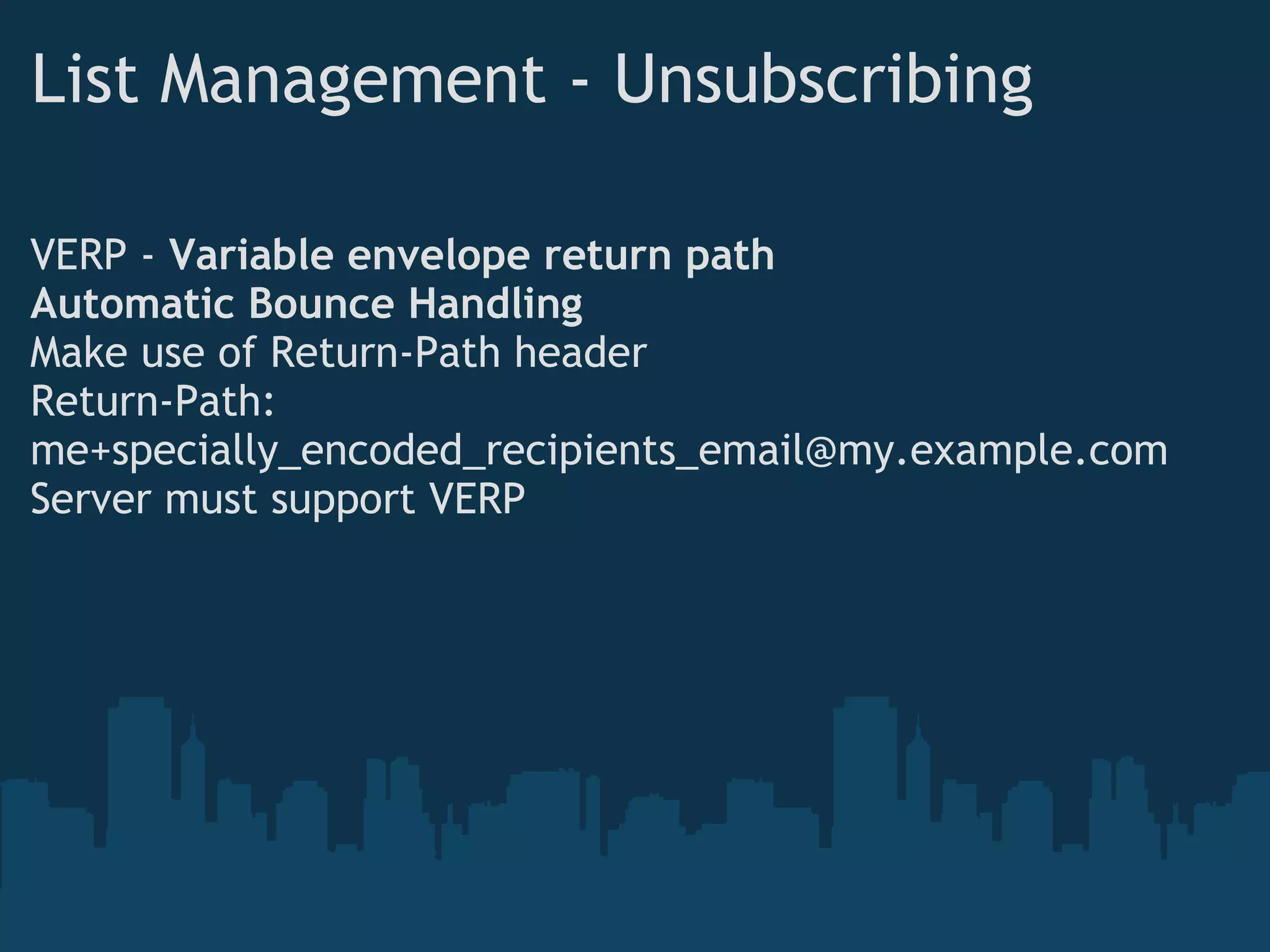 List Management - Unsubscribing

VERP - Variable envelope return path
Automatic Bounce Handling
Make use of Return-Path header
Return-Path:
me+specially_encoded_recipients_email@my.example.com
Server must support VERP